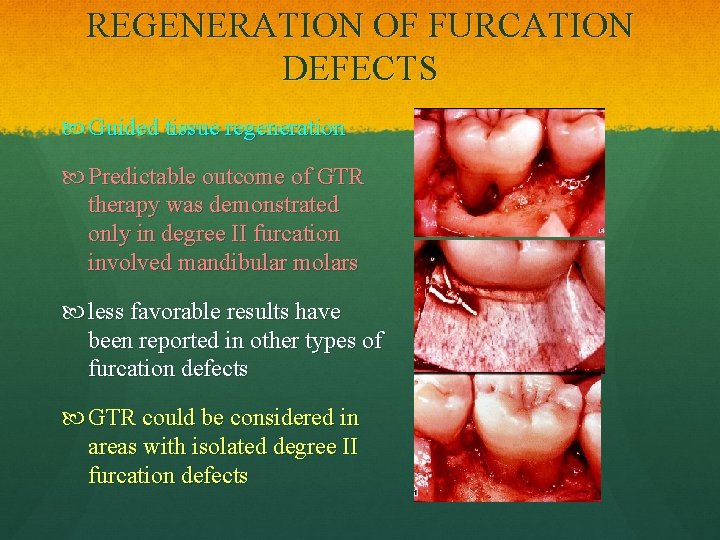 REGENERATION OF FURCATION DEFECTS

Guided tissue regeneration

Predictable outcome of GTR therapy was demonstrated only in degree II furcation involved mandibular molars

less favorable results have been reported in other types of furcation defects

GTR could be considered in areas with isolated degree II furcation defects